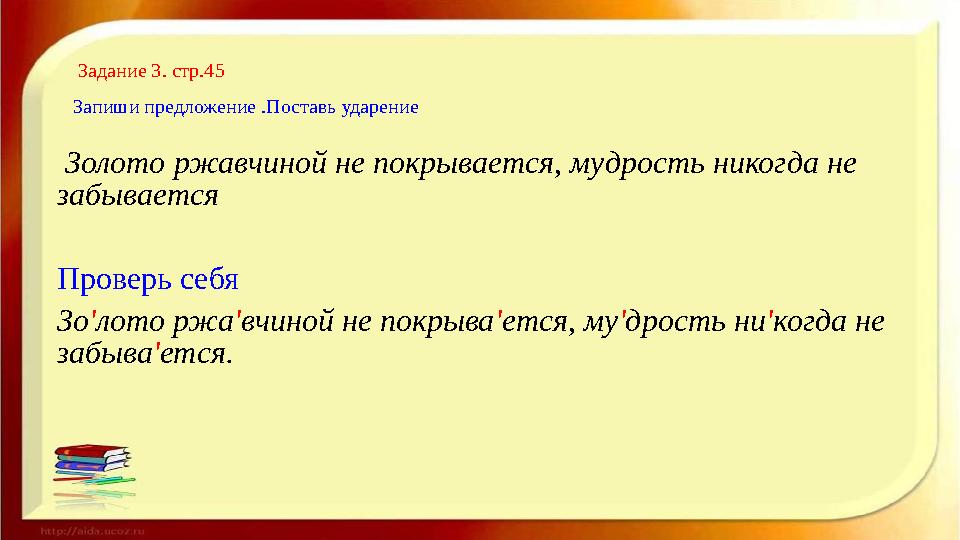 Задание 3. стр.45

Запиши предложение .Поставь ударение

Золото ржавчиной не покрывается, мудрость никогда не забывается

Проверь себя

Зо'лото ржа'вчиной не покрыва'ется, му'дрость ни'когда не забыва'ется.

http://aida.ucoz.ru